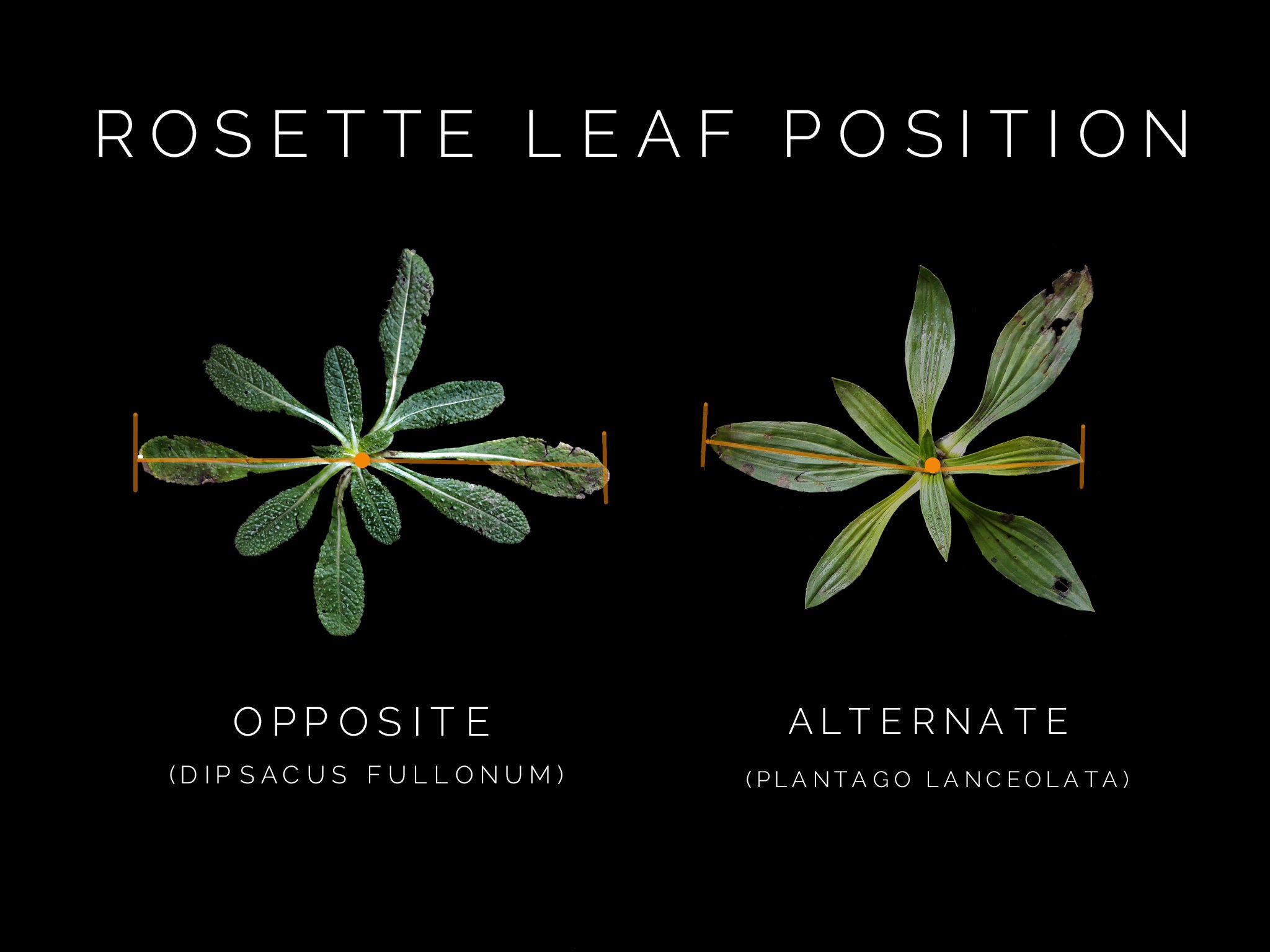 ROSETTE LEAF POSITION

OPPOSITE
(DIPSACUS FULLONUM)

ALTERNATE
(PLANTAGO LANCEOLATA)